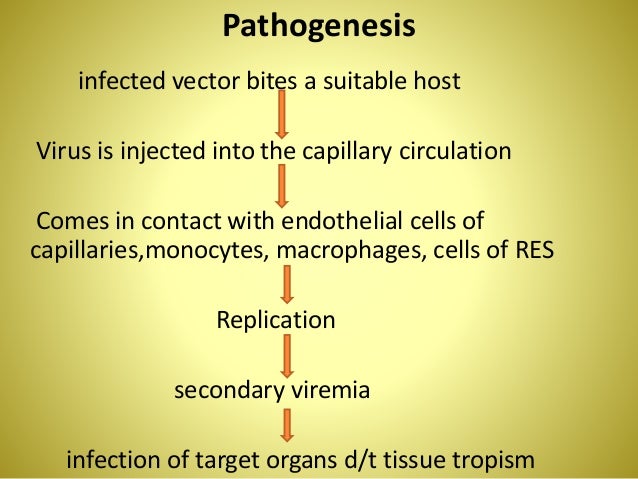 Pathogenesis

infected vector bites a suitable host

Virus is injected into the capillary circulation

Comes in contact with endothelial cells of capillaries,monocytes, macrophages, cells of RES

Replication

secondary viremia

infection of target organs d/t tissue tropism